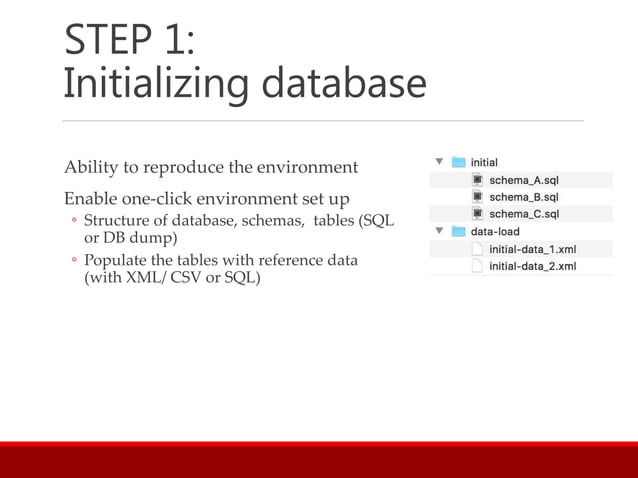 STEP 1:
Initializing database

Ability to reproduce the environment

Enable one-click environment set up
◦ Structure of database, schemas, tables (SQL or DB dump)
◦ Populate the tables with reference data (with XML/ CSV or SQL)

initial
schema_A.sql
schema_B.sql
schema_C.sql
data-load
initial-data_1.xml
initial-data_2.xml